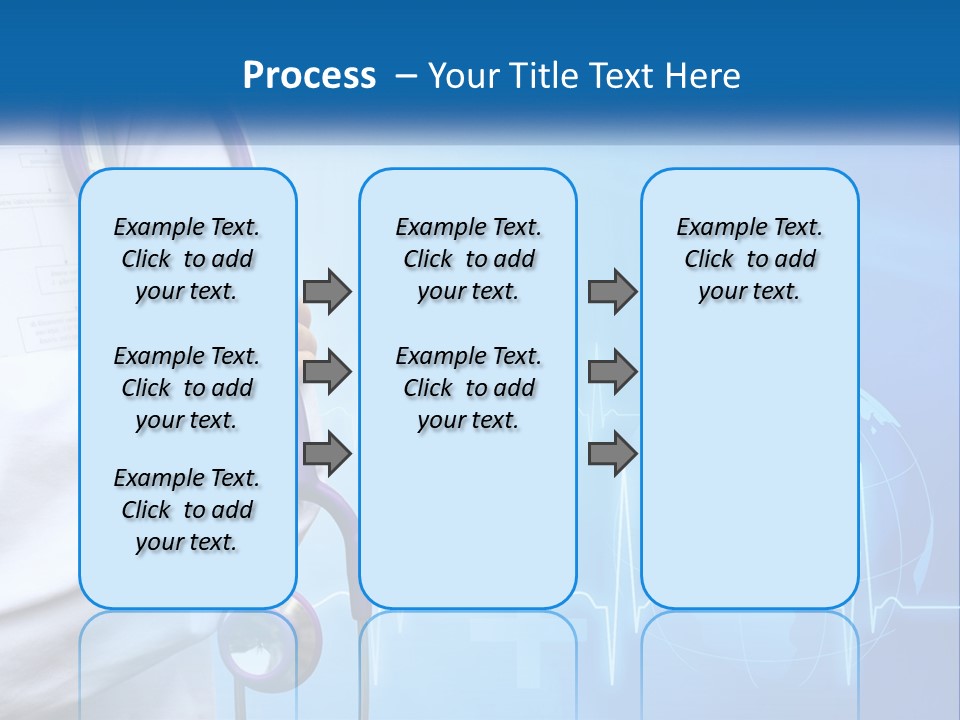 Process – Your Title Text Here

Example Text. Click to add your text.

Example Text. Click to add your text.

Example Text. Click to add your text.

Example Text. Click to add your text.

Example Text. Click to add your text.

Example Text. Click to add your text.